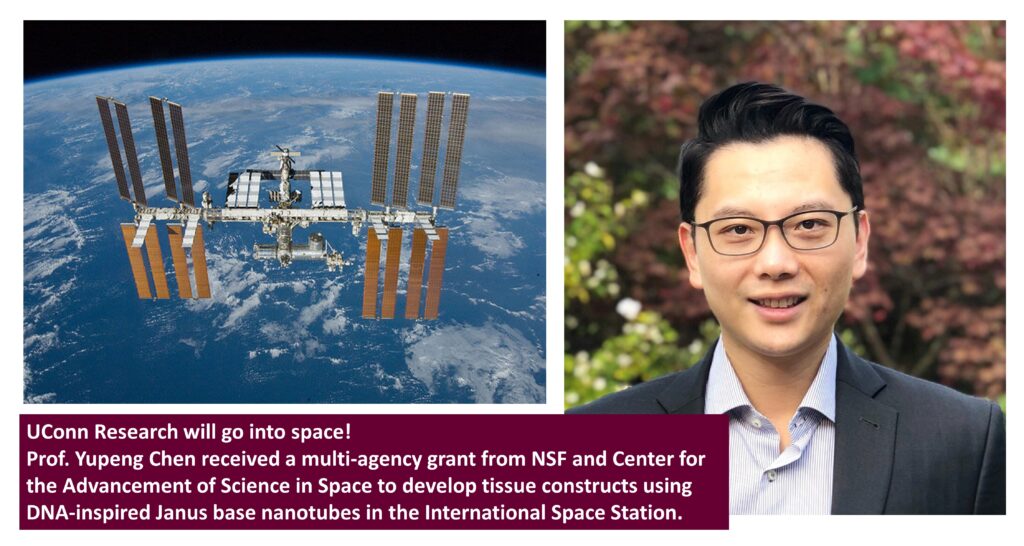 UConn Research will go into space!
Prof. Yupeng Chen received a multi-agency grant from NSF and Center for the Advancement of Science in Space to develop tissue constructs using DNA-inspired Janus base nanotubes in the International Space Station.